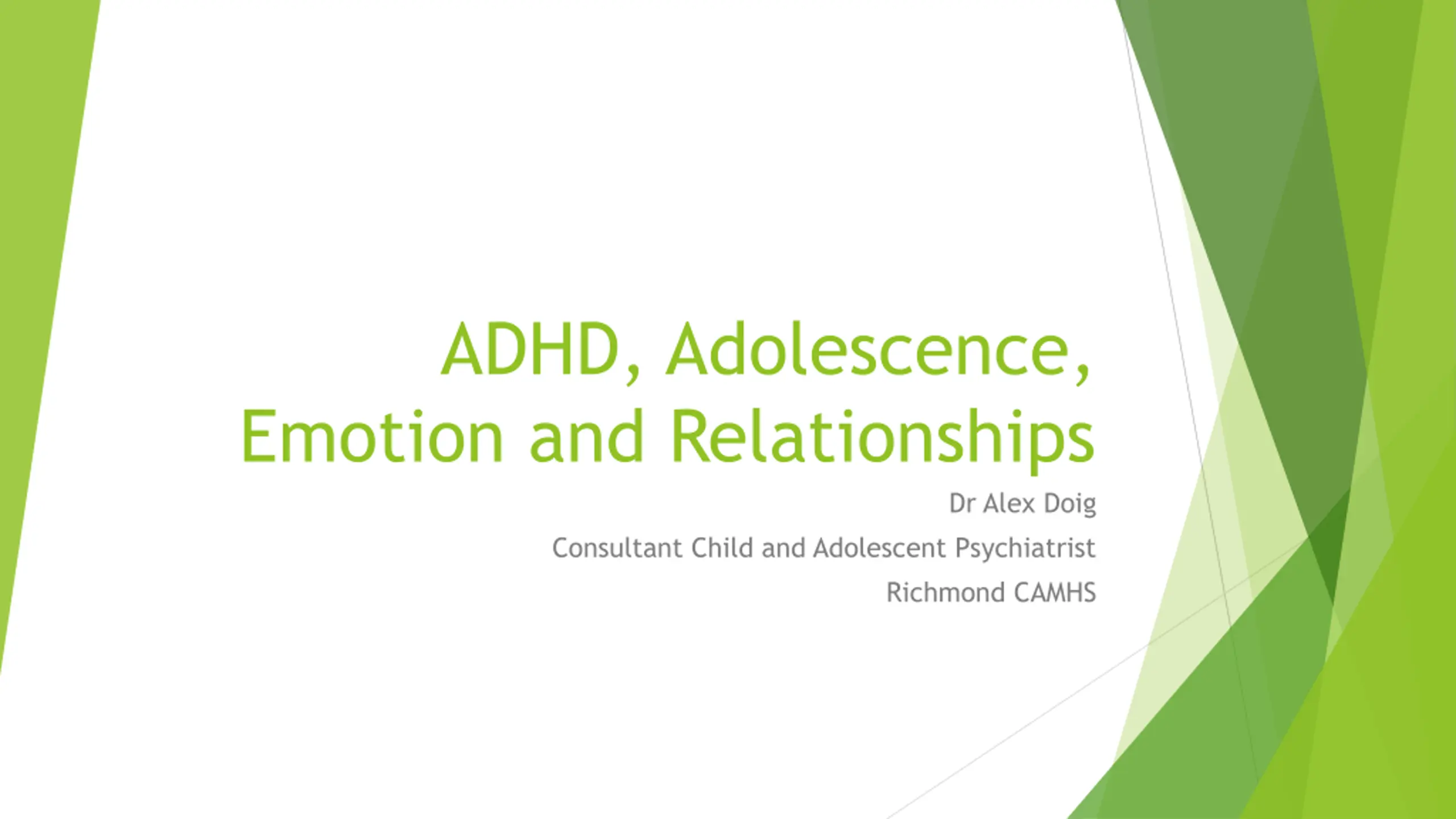 ADHD, Adolescence, Emotion and Relationships

Dr Alex Doig

Consultant Child and Adolescent Psychiatrist

Richmond CAMHS